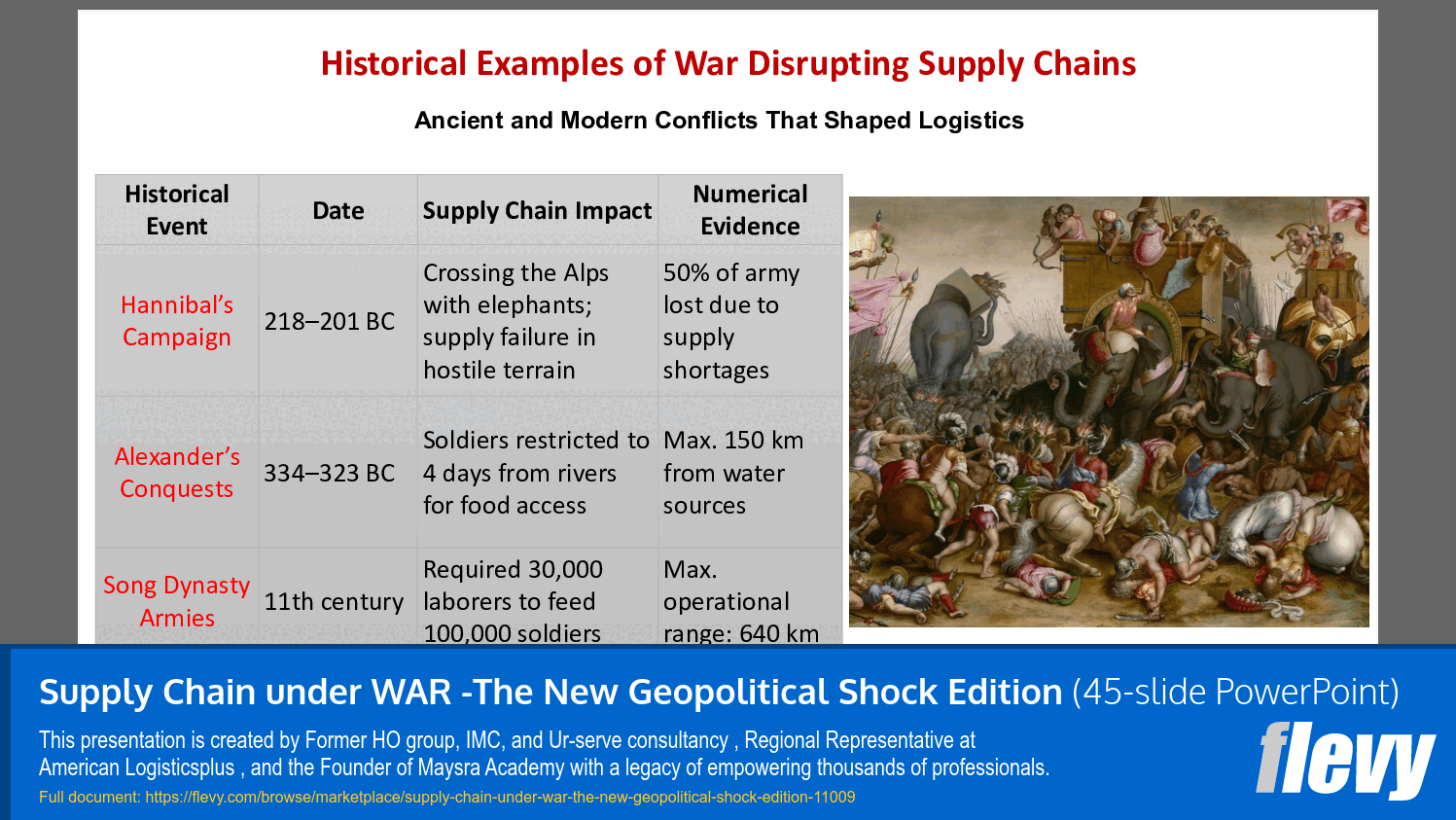 Historical Examples of War Disrupting Supply Chains

Ancient and Modern Conflicts That Shaped Logistics

| Historical Event | Date | Supply Chain Impact | Numerical Evidence |
|---|---|---|---|
| Hannibal's Campaign | 218–201 BC | Crossing the Alps with elephants; supply failure in hostile terrain | 50% of army lost due to supply shortages |
| Alexander's Conquests | 334–323 BC | Soldiers restricted to 4 days from rivers for food access | Max. 150 km from water sources |
| Song Dynasty Armies | 11th century | Required 30,000 laborers to feed 100,000 soldiers | Max. operational range: 640 km |

Supply Chain under WAR -The New Geopolitical Shock Edition (45-slide PowerPoint)

This presentation is created by Former HO group, IMC, and Ur-serve consultancy , Regional Representative at American Logisticsplus , and the Founder of Maysra Academy with a legacy of empowering thousands of professionals.

Full document: https://flevy.com/browse/marketplace/supply-chain-under-war-the-new-geopolitical-shock-edition-11009

flevy